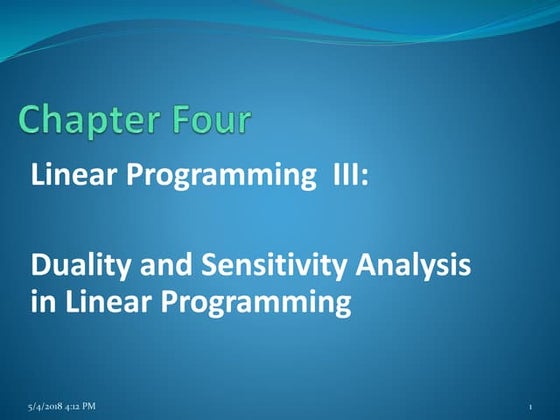 Chapter Four

Linear Programming III:

Duality and Sensitivity Analysis in Linear Programming

5/4/2018 4:12 PM

1